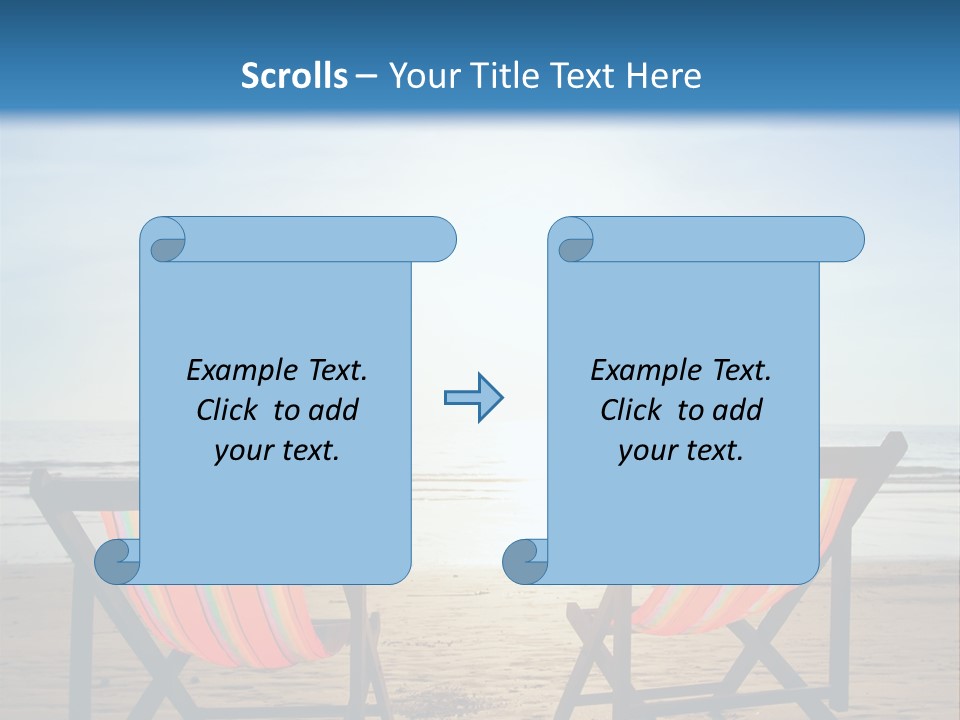 Scrolls – Your Title Text Here

Example Text. Click to add your text.

Example Text. Click to add your text.